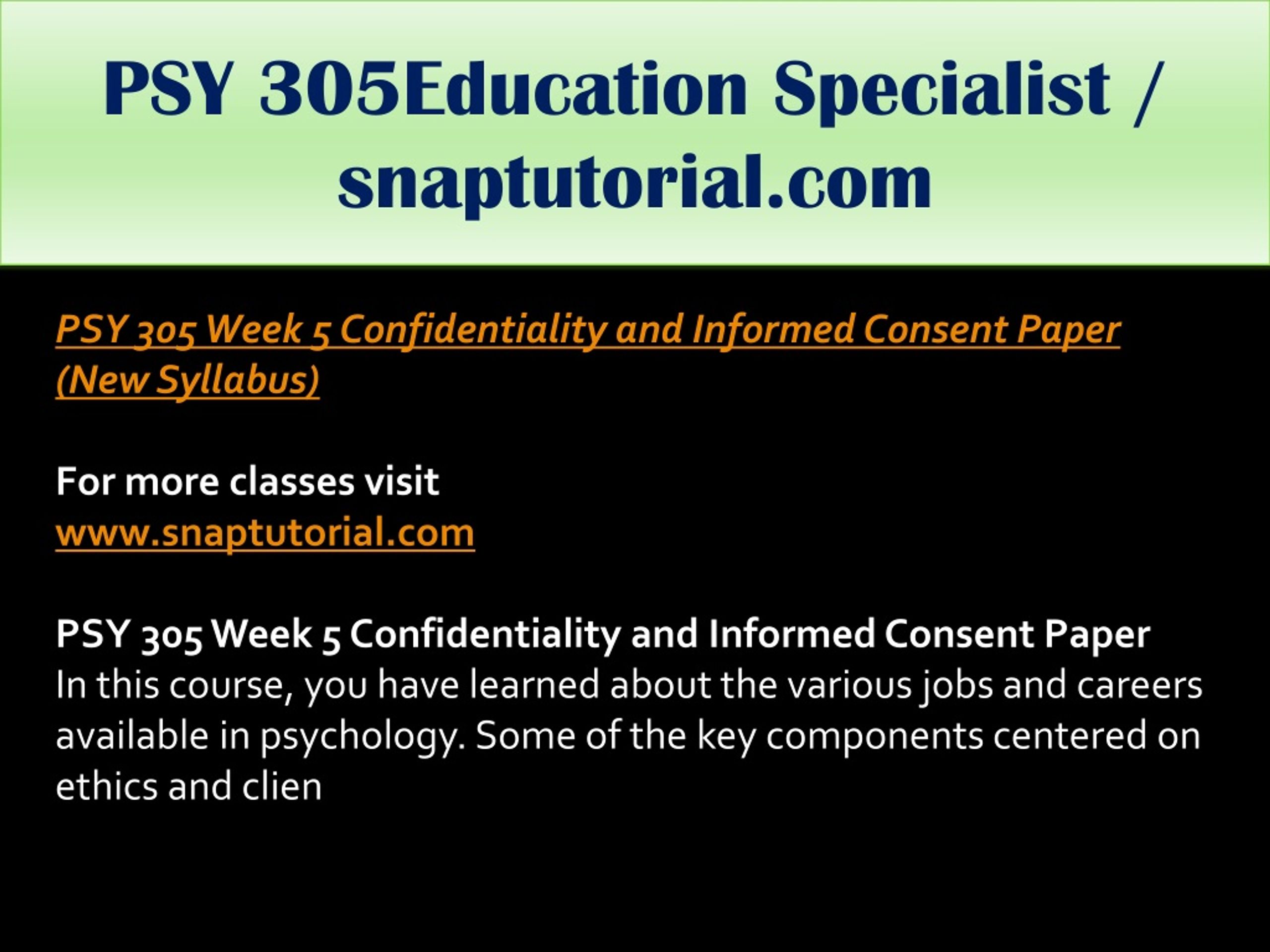 PSY 305Education Specialist / snaptutorial.com

PSY 305 Week 5 Confidentiality and Informed Consent Paper (New Syllabus)

For more classes visit
www.snaptutorial.com

PSY 305 Week 5 Confidentiality and Informed Consent Paper
In this course, you have learned about the various jobs and careers available in psychology. Some of the key components centered on ethics and clien